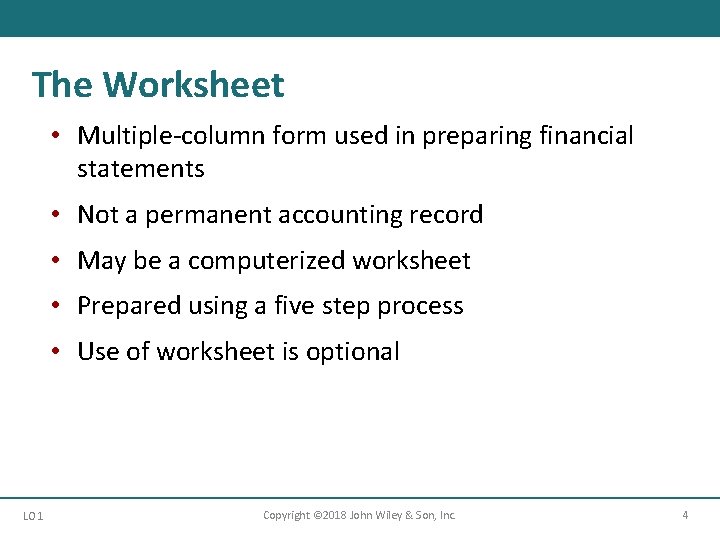 The Worksheet

• Multiple-column form used in preparing financial statements

• Not a permanent accounting record

• May be a computerized worksheet

• Prepared using a five step process

• Use of worksheet is optional

LO 1

Copyright ©2018 John Wiley & Son, Inc.

4